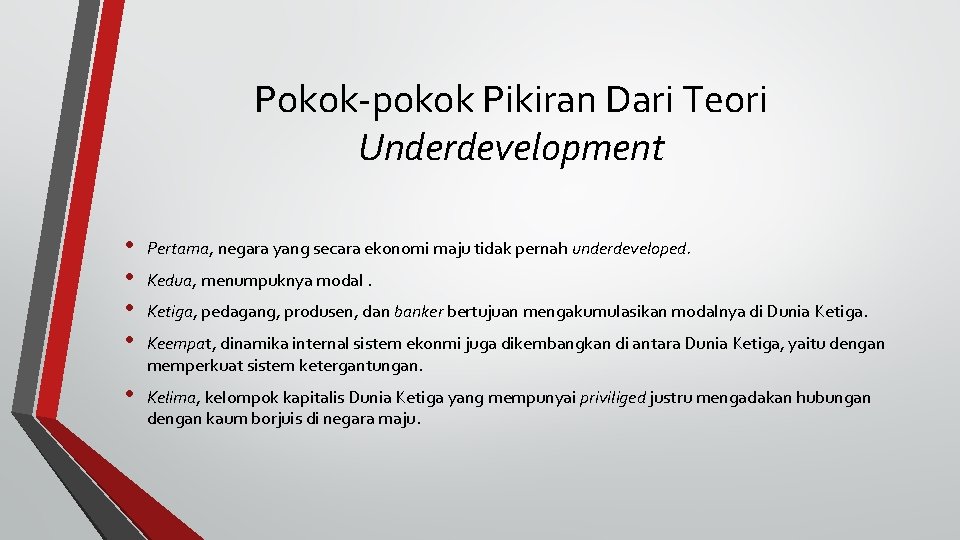 Pokok-pokok Pikiran Dari Teori Underdevelopment

• Pertama, negara yang secara ekonomi maju tidak pernah underdeveloped.
• Kedua, menumpuknya modal .
• Ketiga, pedagang, produsen, dan banker bertujuan mengakumulasikan modalnya di Dunia Ketiga.
• Keempat, dinamika internal sistem ekonmi juga dikembangkan di antara Dunia Ketiga, yaitu dengan memperkuat sistem ketergantungan.
• Kelima, kelompok kapitalis Dunia Ketiga yang mempunyai priviliged justru mengadakan hubungan dengan kaum borjuis di negara maju.